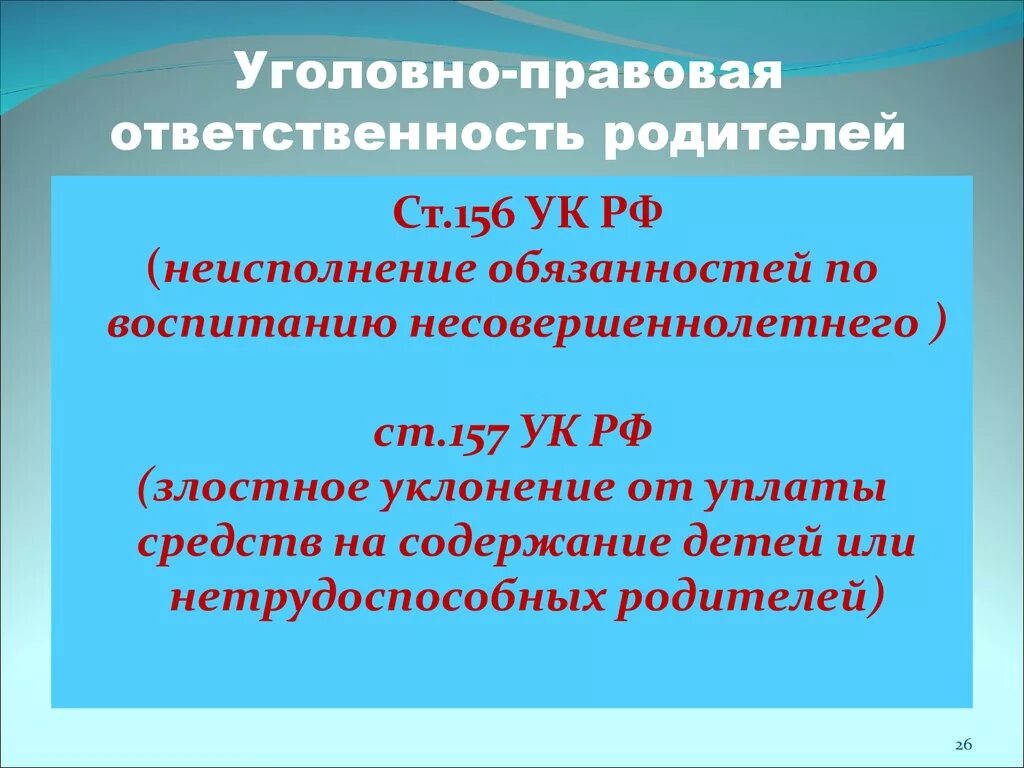 Уголовно-правовая ответственность родителей

Ст.156 УК РФ
(неисполнение обязанностей по воспитанию несовершеннолетнего )

ст.157 УК РФ
(злостное уклонение от уплаты средств на содержание детей или нетрудоспособных родителей)

26